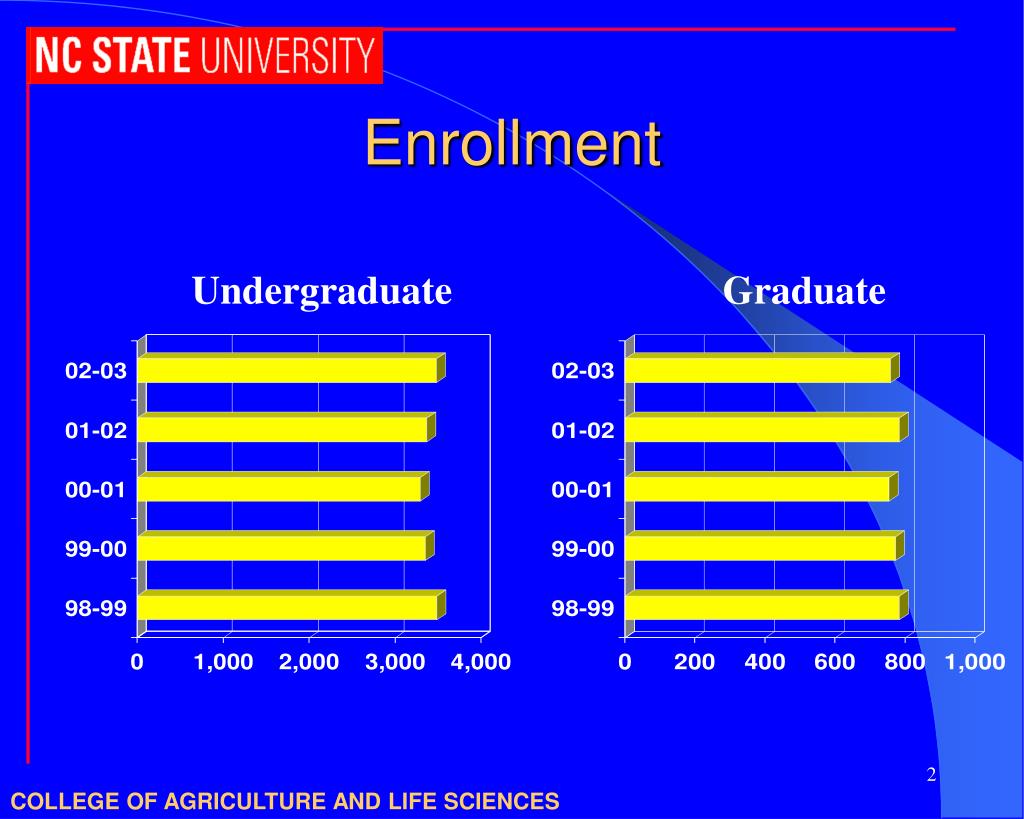 NC STATE UNIVERSITY

Enrollment

Undergraduate

02-03
01-02
00-01
99-00
98-99

0 1,000 2,000 3,000 4,000

Graduate

02-03
01-02
00-01
99-00
98-99

0 200 400 600 800 1,000

2

COLLEGE OF AGRICULTURE AND LIFE SCIENCES